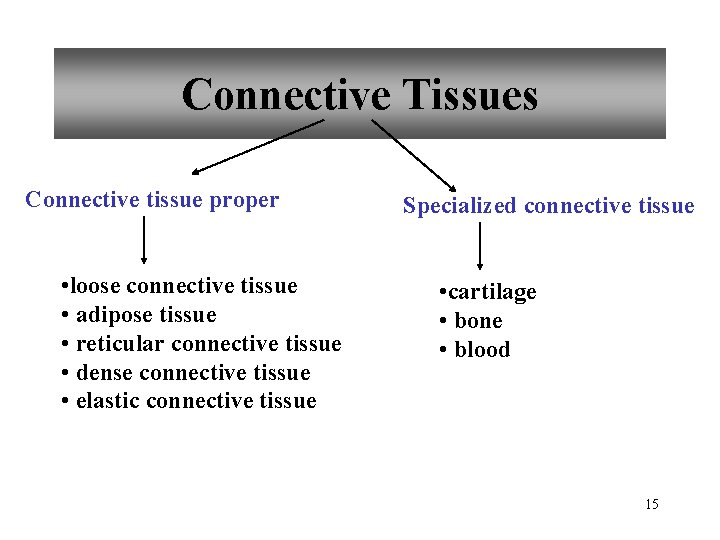 Connective Tissues

Connective tissue proper

•loose connective tissue
• adipose tissue
• reticular connective tissue
• dense connective tissue
• elastic connective tissue

Specialized connective tissue

•cartilage
• bone
• blood

15